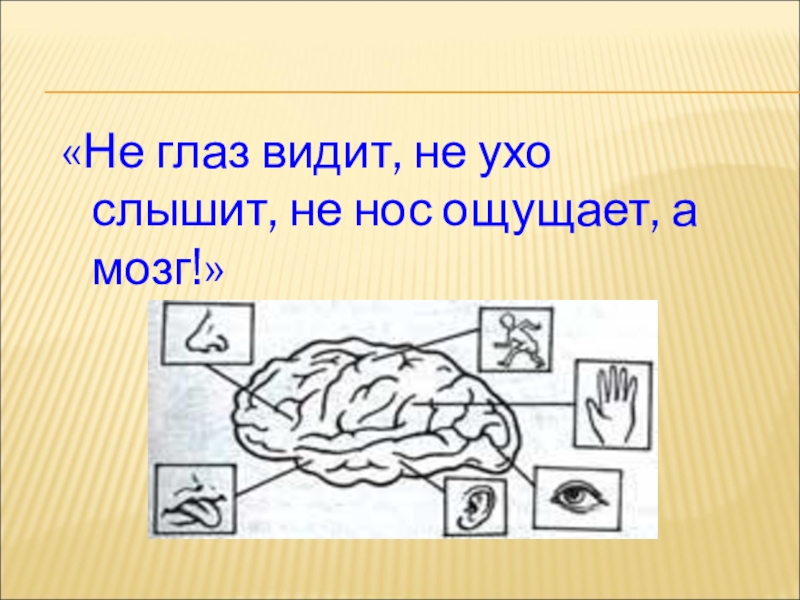 «Не глаз видит, не ухо слышит, не нос ощущает, а мозг!»